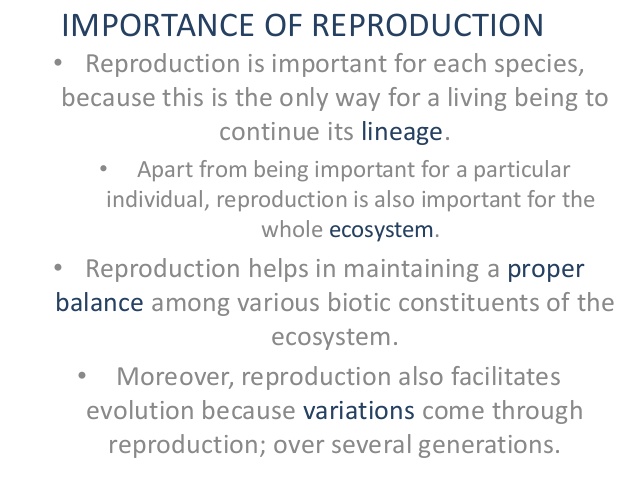 IMPORTANCE OF REPRODUCTION

• Reproduction is important for each species, because this is the only way for a living being to continue its lineage.

• Apart from being important for a particular individual, reproduction is also important for the whole ecosystem.

• Reproduction helps in maintaining a proper balance among various biotic constituents of the ecosystem.

• Moreover, reproduction also facilitates evolution because variations come through reproduction; over several generations.